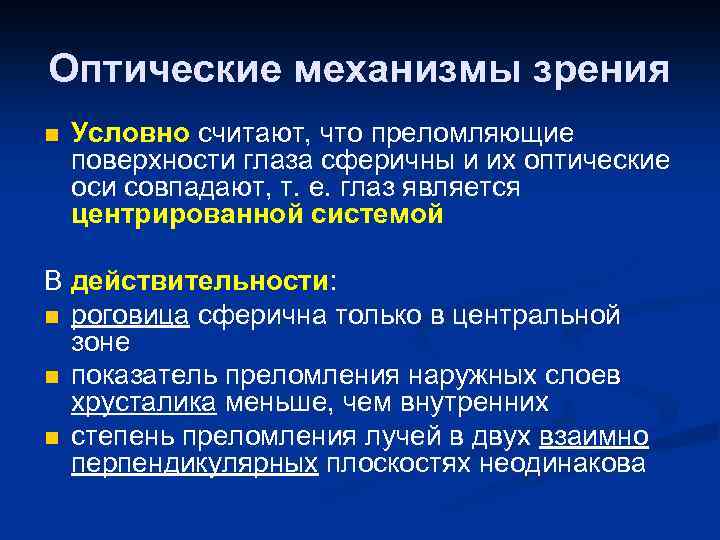 Оптические механизмы зрения

■ Условно считают, что преломляющие поверхности глаза сферичны и их оптические оси совпадают, т. е. глаз является центрированной системой

В действительности:

■ роговица сферична только в центральной зоне

■ показатель преломления наружных слоев хрусталика меньше, чем внутренних

■ степень преломления лучей в двух взаимно перпендикулярных плоскостях неодинакова